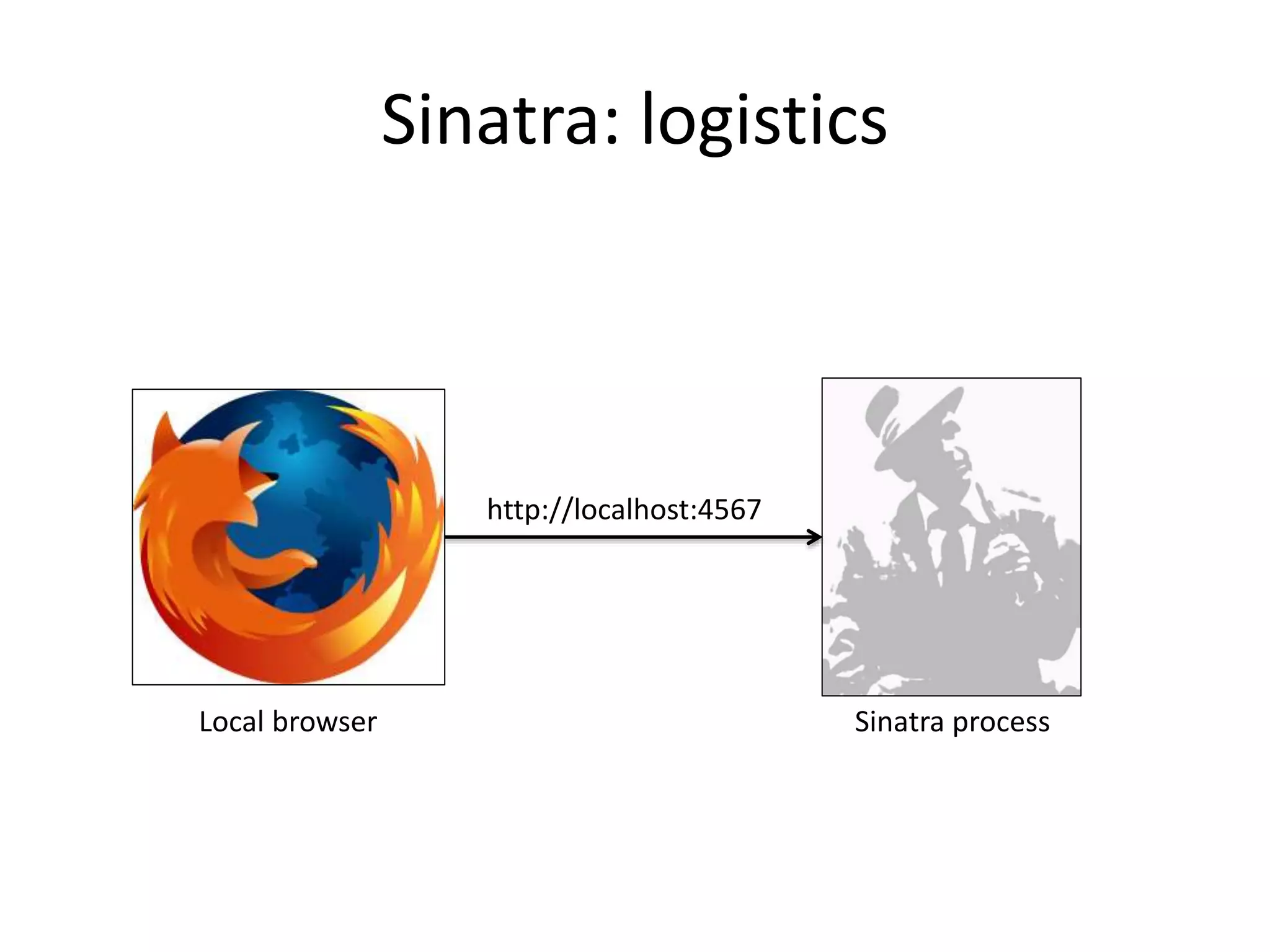 Sinatra: logistics

http://localhost:4567

Local browser

Sinatra process